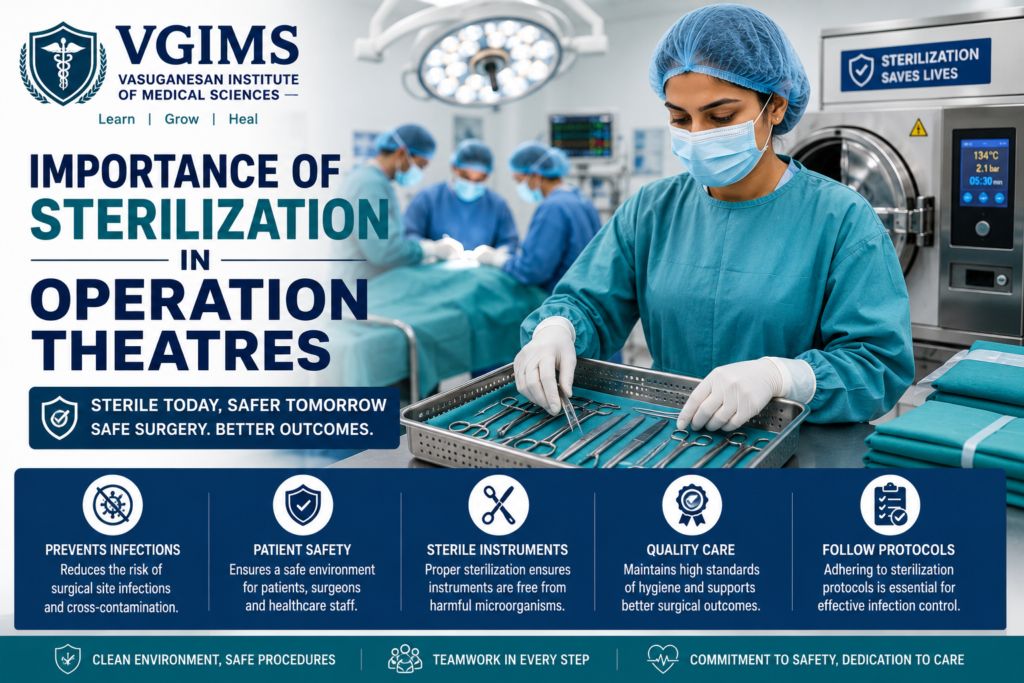 VGIMS
VASUGANESAN INSTITUTE OF MEDICAL SCIENCES

Learn | Grow | Heal

STERILIZATION SAVES LIVES

134°C
2.1 bar
05:30 min

IMPORTANCE OF STERILIZATION IN OPERATION THEATRES

STERILE TODAY, SAFER TOMORROW
SAFE SURGERY. BETTER OUTCOMES.

PREVENTS INFECTIONS
Reduces the risk of surgical site infections and cross-contamination.

PATIENT SAFETY
Ensures a safe environment for patients, surgeons and healthcare staff.

STERILE INSTRUMENTS
Proper sterilization ensures instruments are free from harmful microorganisms.

QUALITY CARE
Maintains high standards of hygiene and supports better surgical outcomes.

FOLLOW PROTOCOLS
Adhering to sterilization protocols is essential for effective infection control.

CLEAN ENVIRONMENT, SAFE PROCEDURES | TEAMWORK IN EVERY STEP | COMMITMENT TO SAFETY, DEDICATION TO CARE